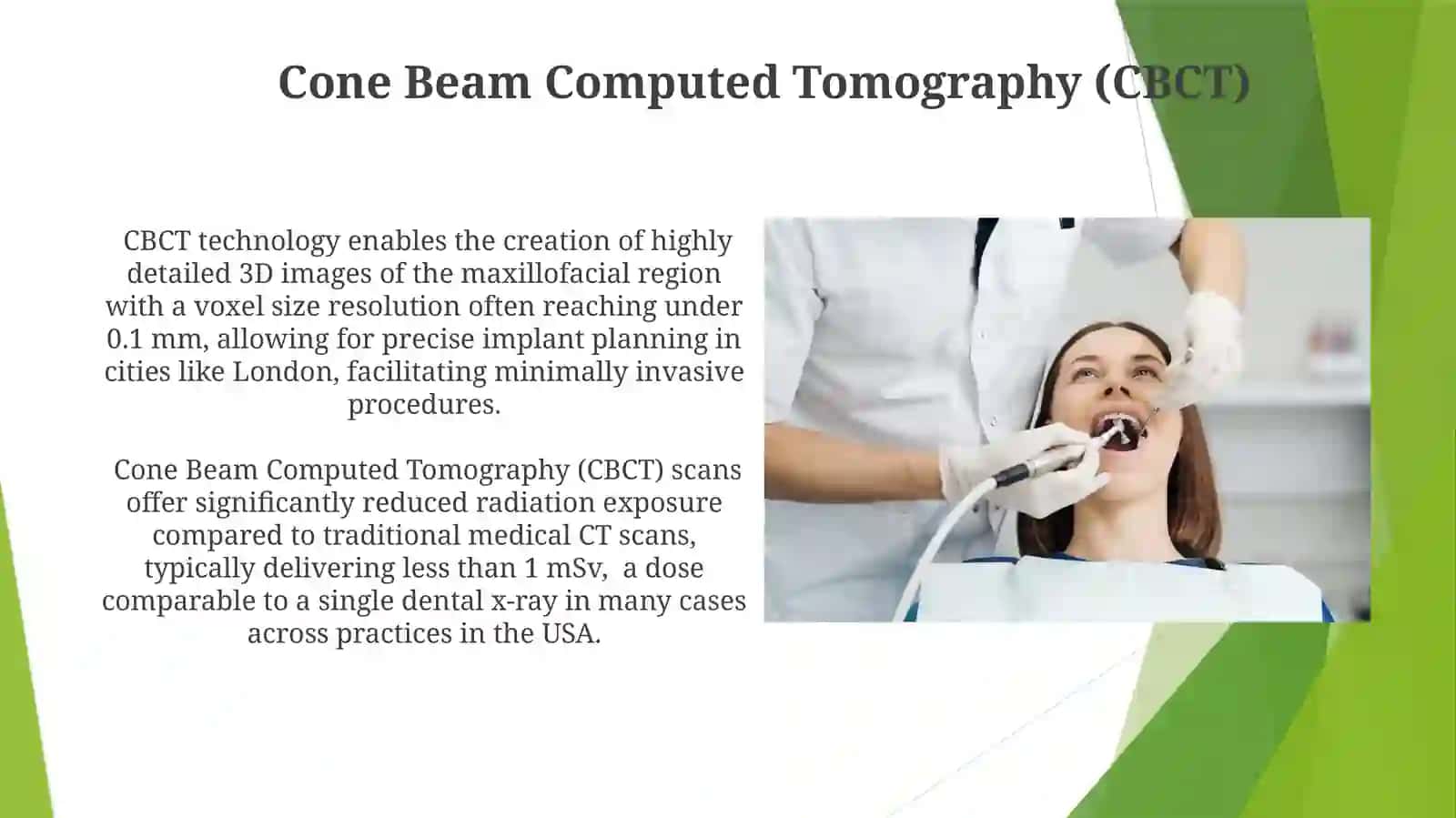 Cone Beam Computed Tomography (CBCT)

CBCT technology enables the creation of highly detailed 3D images of the maxillofacial region with a voxel size resolution often reaching under 0.1 mm, allowing for precise implant planning in cities like London, facilitating minimally invasive procedures.

Cone Beam Computed Tomography (CBCT) scans offer significantly reduced radiation exposure compared to traditional medical CT scans, typically delivering less than 1 mSv, a dose comparable to a single dental x-ray in many cases across practices in the USA.